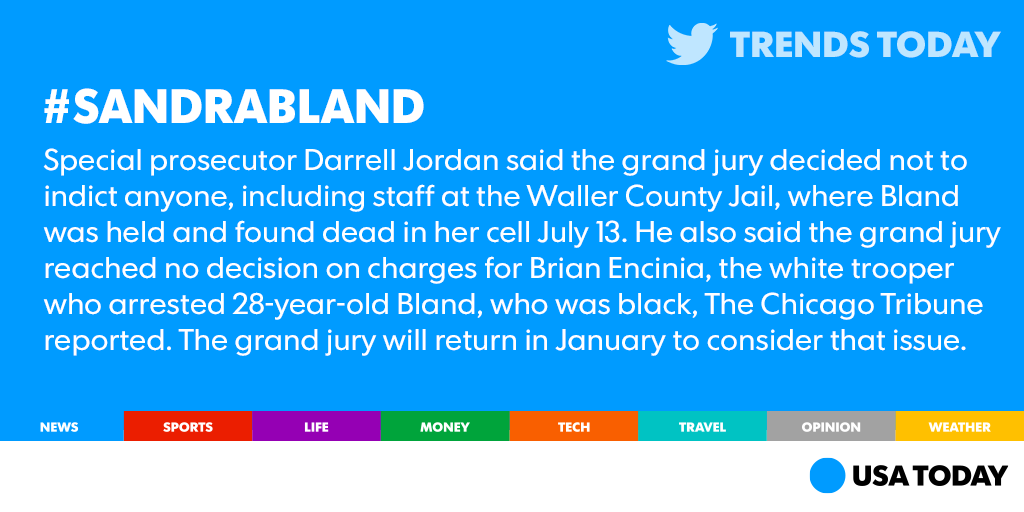 TRENDS TODAY

#SANDRABLAND

Special prosecutor Darrell Jordan said the grand jury decided not to indict anyone, including staff at the Waller County Jail, where Bland was held and found dead in her cell July 13. He also said the grand jury reached no decision on charges for Brian Encinia, the white trooper who arrested 28-year-old Bland, who was black, The Chicago Tribune reported. The grand jury will return in January to consider that issue.

NEWS SPORTS LIFE MONEY TECH TRAVEL OPINION WEATHER

USA TODAY